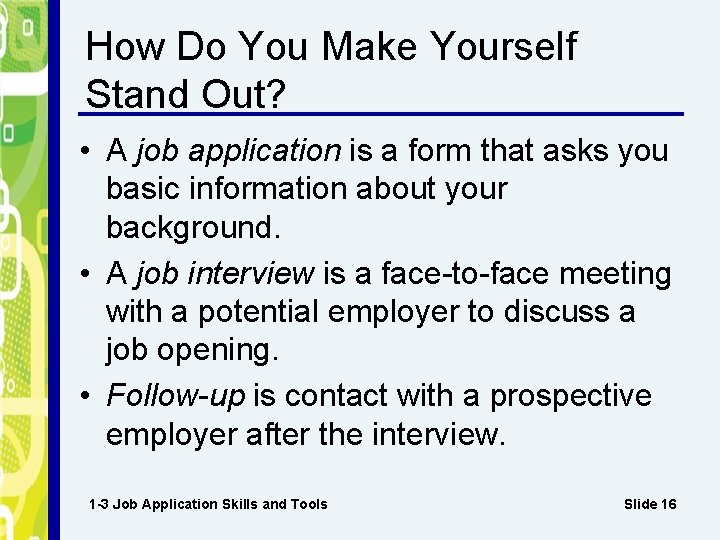 How Do You Make Yourself Stand Out?

• A job application is a form that asks you basic information about your background.

• A job interview is a face-to-face meeting with a potential employer to discuss a job opening.

• Follow-up is contact with a prospective employer after the interview.

1-3 Job Application Skills and Tools

Slide 16